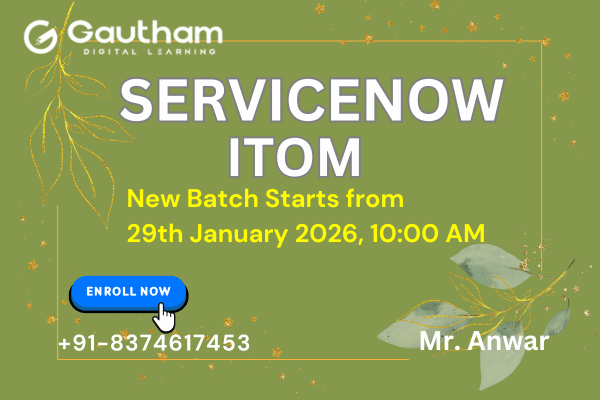 Gautham
DIGITAL LEARNING

SERVICENOW ITOM

New Batch Starts from
29th January 2026, 10:00 AM

ENROLL NOW

+91-8374617453

Mr. Anwar